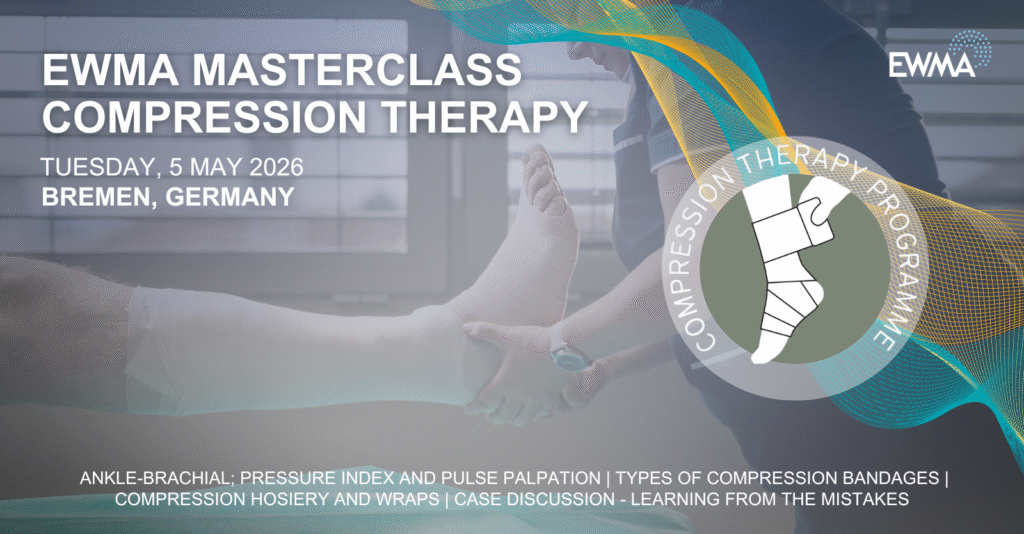 EWMA MASTERCLASS COMPRESSION THERAPY

TUESDAY, 5 MAY 2026
BREMEN, GERMANY

EWMA

COMPRESSION THERAPY PROGRAMME

ANKLE-BRACHIAL; PRESSURE INDEX AND PULSE PALPATION | TYPES OF COMPRESSION BANDAGES | COMPRESSION HOSIERY AND WRAPS | CASE DISCUSSION - LEARNING FROM THE MISTAKES